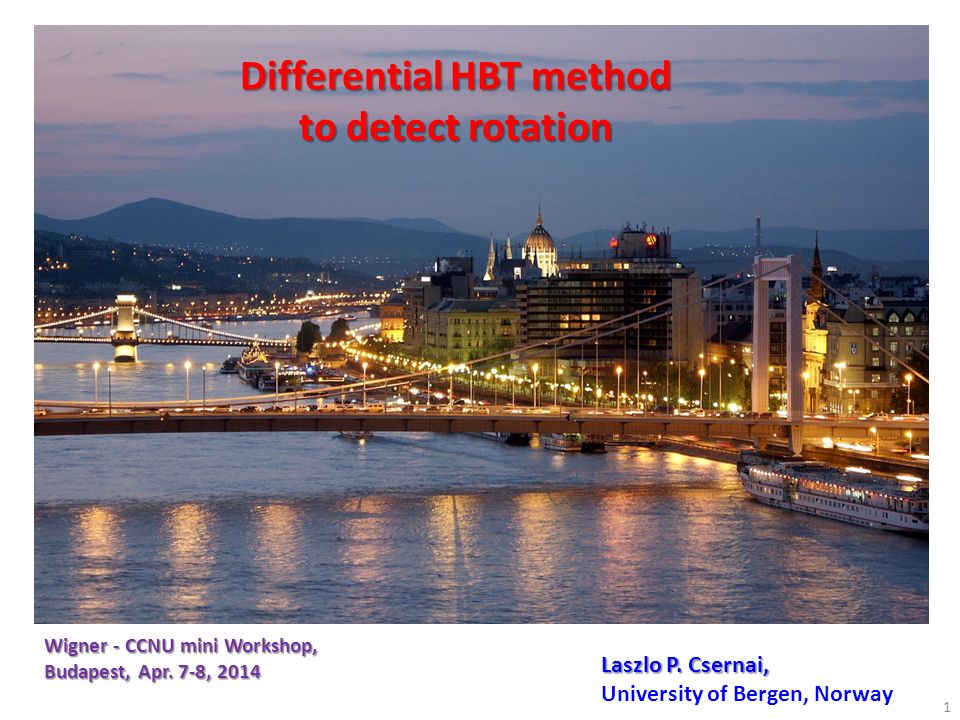 Differential HBT method
to detect rotation

Wigner - CCNU mini Workshop,
Budapest, Apr. 7-8, 2014

Laszlo P. Csernai,
University of Bergen, Norway

1